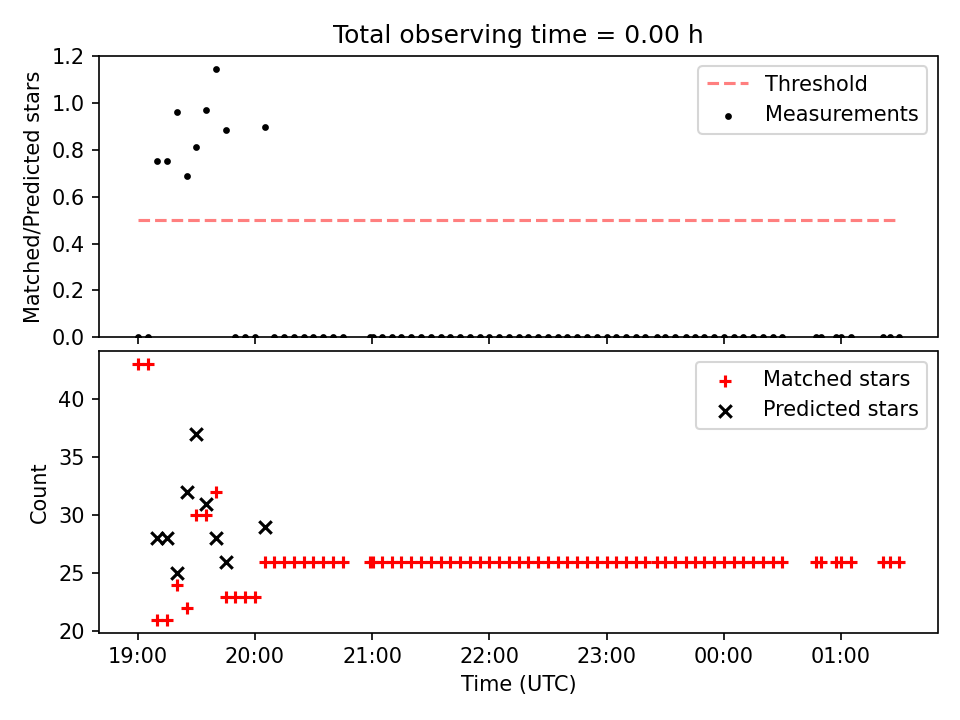 Total observing time = 0.00 h

Matched/Predicted stars

1.2
1.0
0.8
0.6
0.4
0.2
0.0

Threshold
Measurements

Count

40
35
30
25
20

Matched stars
Predicted stars

19:00 20:00 21:00 22:00 23:00 00:00 01:00

Time (UTC)